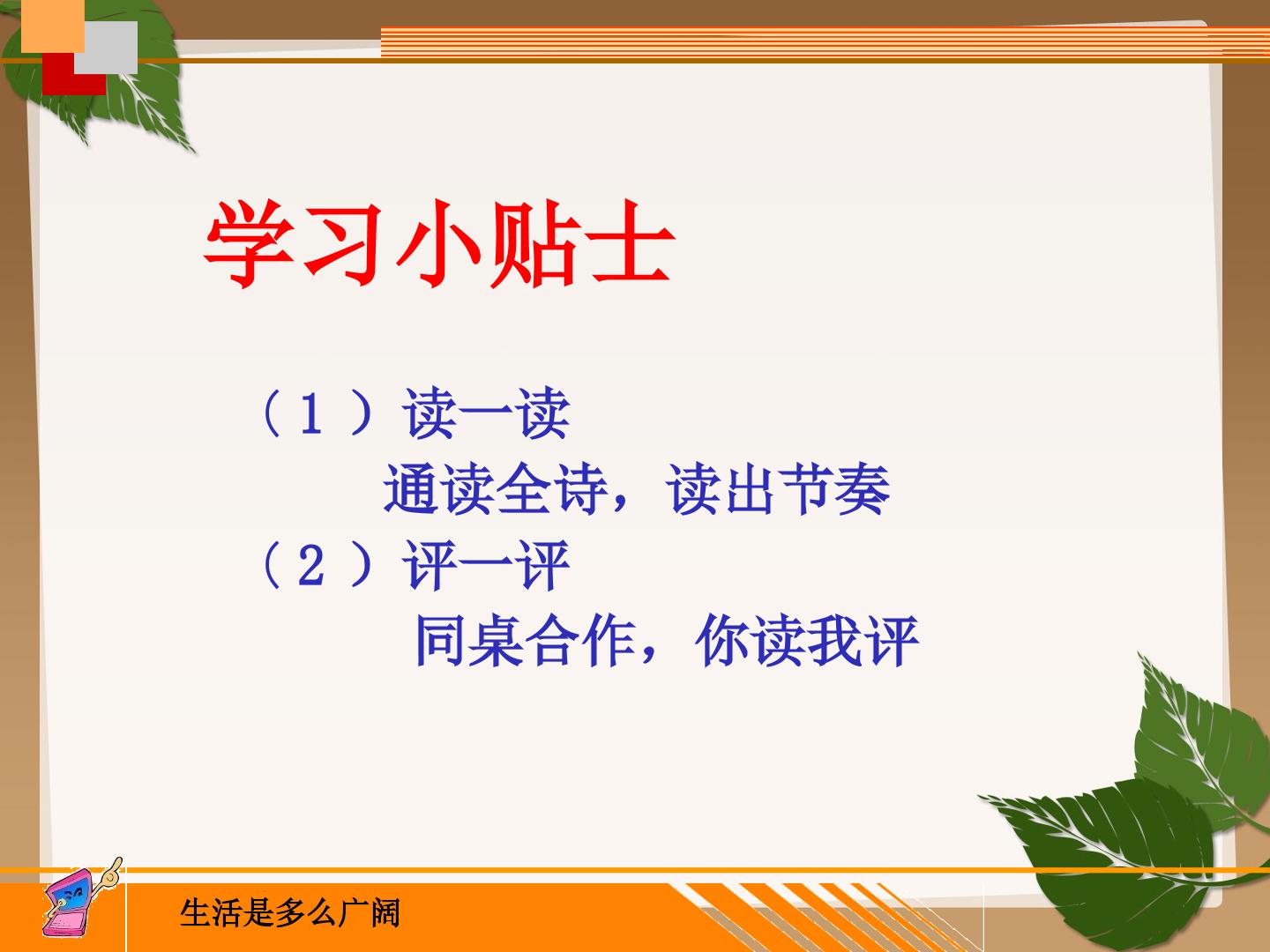 学习小贴士

（1）读一读

通读全诗，读出节奏

（2）评一评

同桌合作，你读我评

生活是多么广阔